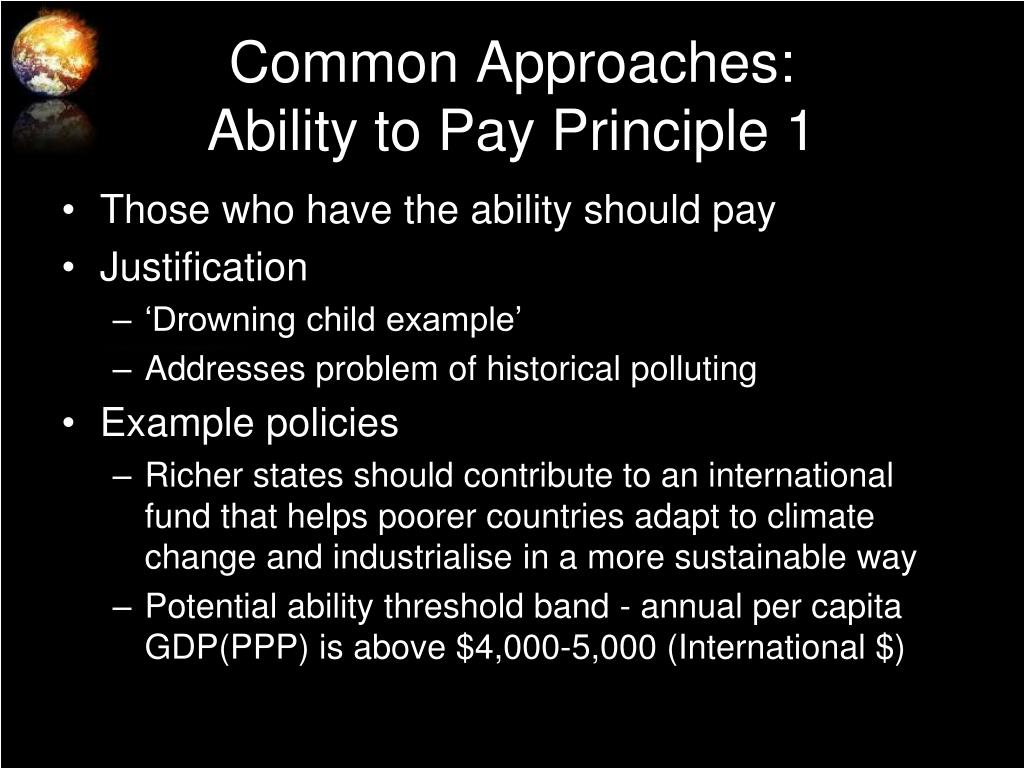 Common Approaches:
Ability to Pay Principle 1

• Those who have the ability should pay
• Justification
– ‘Drowning child example’
– Addresses problem of historical polluting
• Example policies
– Richer states should contribute to an international fund that helps poorer countries adapt to climate change and industrialise in a more sustainable way
– Potential ability threshold band - annual per capita GDP(PPP) is above \$4,000-5,000 (International \$)